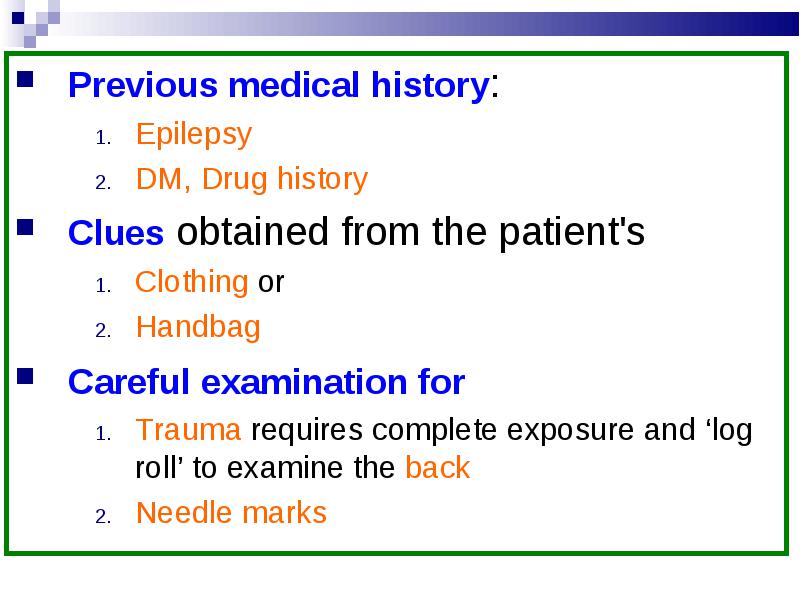 Previous medical history:

1. Epilepsy
2. DM, Drug history

Clues obtained from the patient's

1. Clothing or
2. Handbag

Careful examination for

1. Trauma requires complete exposure and ‘log roll’ to examine the back
2. Needle marks